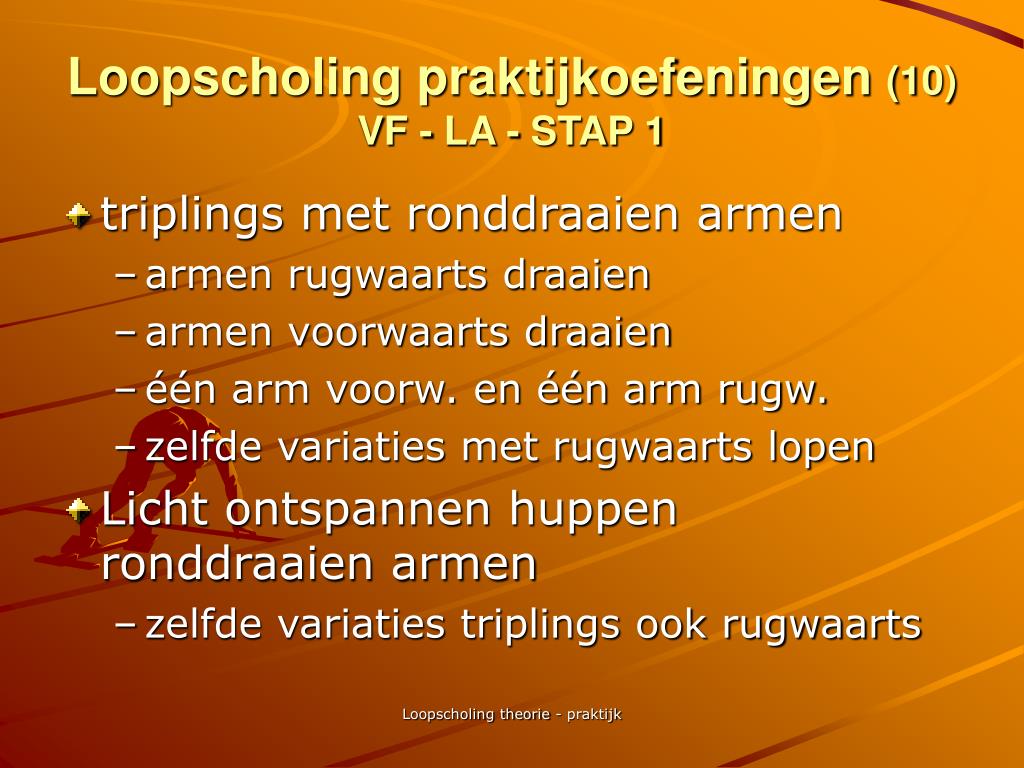 Loopscholing praktijkoefeningen (10)
VF - LA - STAP 1

triplings met ronddraaien armen
– armen rugwaarts draaien
– armen voorwaarts draaien
– één arm voorw. en één arm rugw.
– zelfde variaties met rugwaarts lopen

Licht ontspannen huppen ronddraaien armen
– zelfde variaties triplings ook rugwaarts

Loopscholing theorie - praktijk